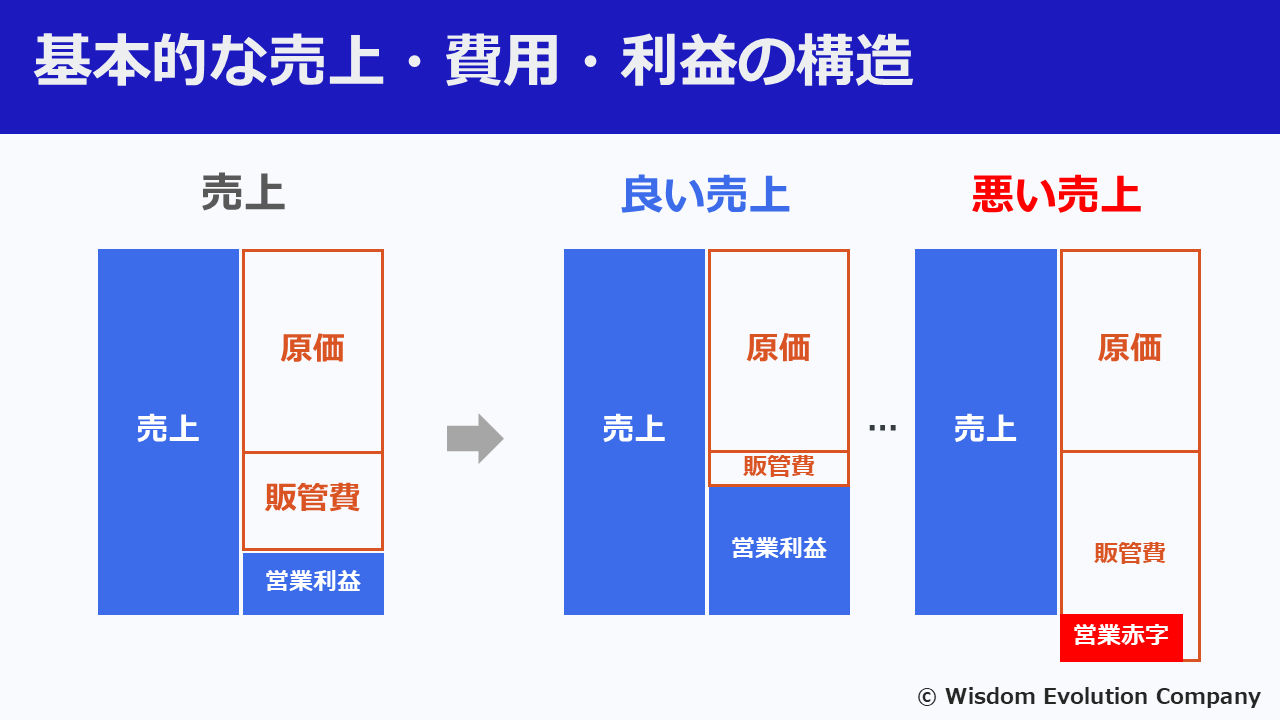 基本的な売上・費用・利益の構造

売上

売上

原価

販管費

営業利益

良い売上

売上

原価

販管費

営業利益

…

悪い売上

売上

原価

販管費

営業赤字

© Wisdom Evolution Company